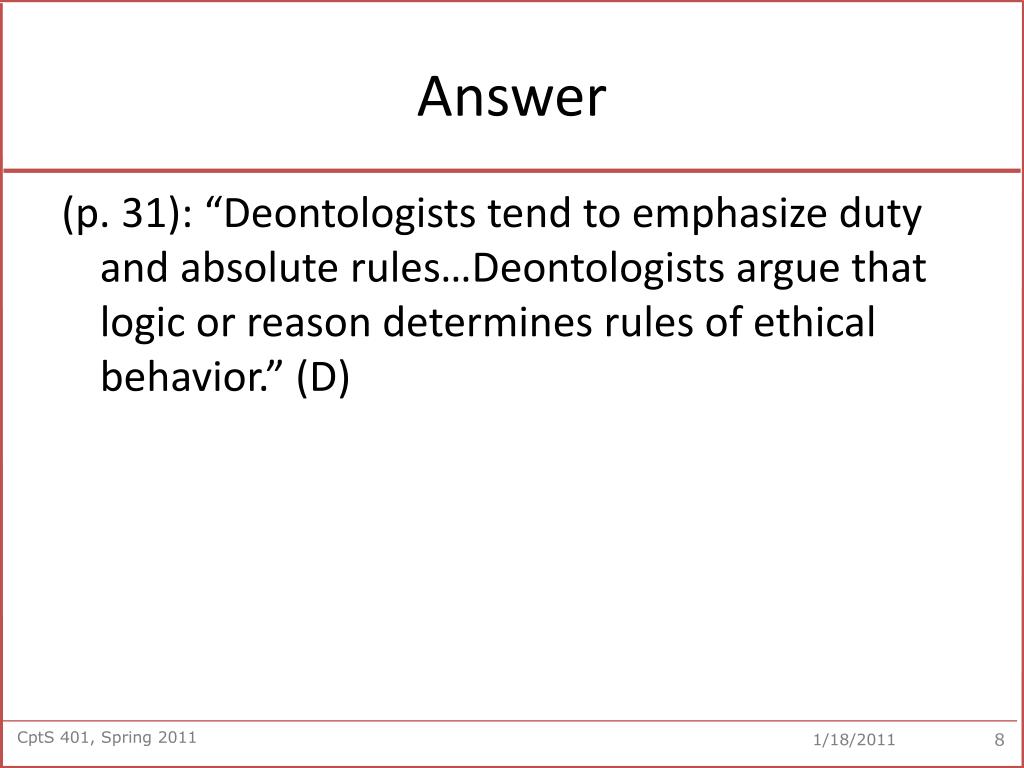 Answer

(p. 31): “Deontologists tend to emphasize duty and absolute rules…Deontologists argue that logic or reason determines rules of ethical behavior.” (D)

CptS 401, Spring 2011

1/18/2011

8